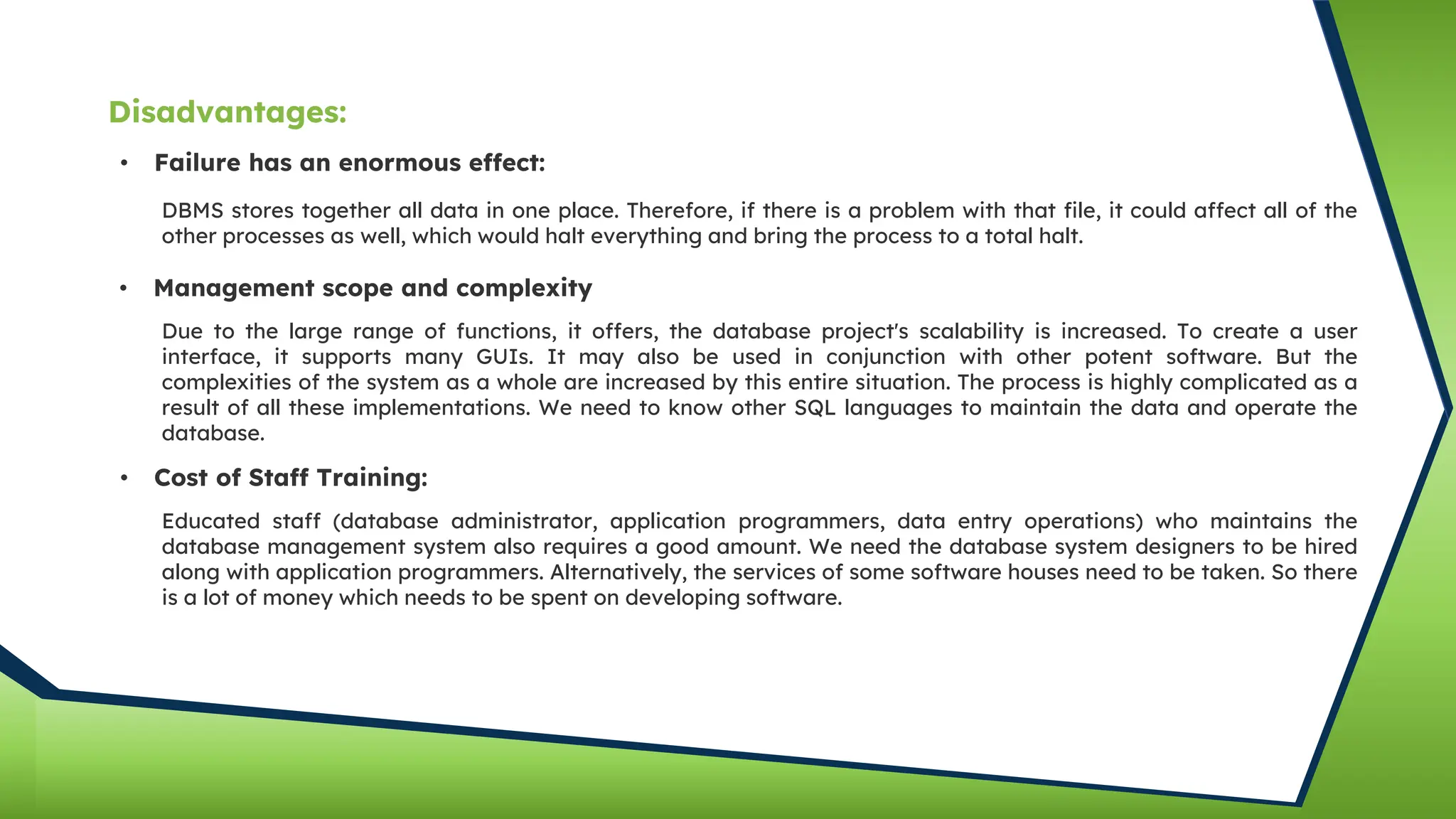 Disadvantages:

• Failure has an enormous effect:

DBMS stores together all data in one place. Therefore, if there is a problem with that file, it could affect all of the other processes as well, which would halt everything and bring the process to a total halt.

• Management scope and complexity

Due to the large range of functions, it offers, the database project's scalability is increased. To create a user interface, it supports many GUIs. It may also be used in conjunction with other potent software. But the complexities of the system as a whole are increased by this entire situation. The process is highly complicated as a result of all these implementations. We need to know other SQL languages to maintain the data and operate the database.

• Cost of Staff Training:

Educated staff (database administrator, application programmers, data entry operations) who maintains the database management system also requires a good amount. We need the database system designers to be hired along with application programmers. Alternatively, the services of some software houses need to be taken. So there is a lot of money which needs to be spent on developing software.